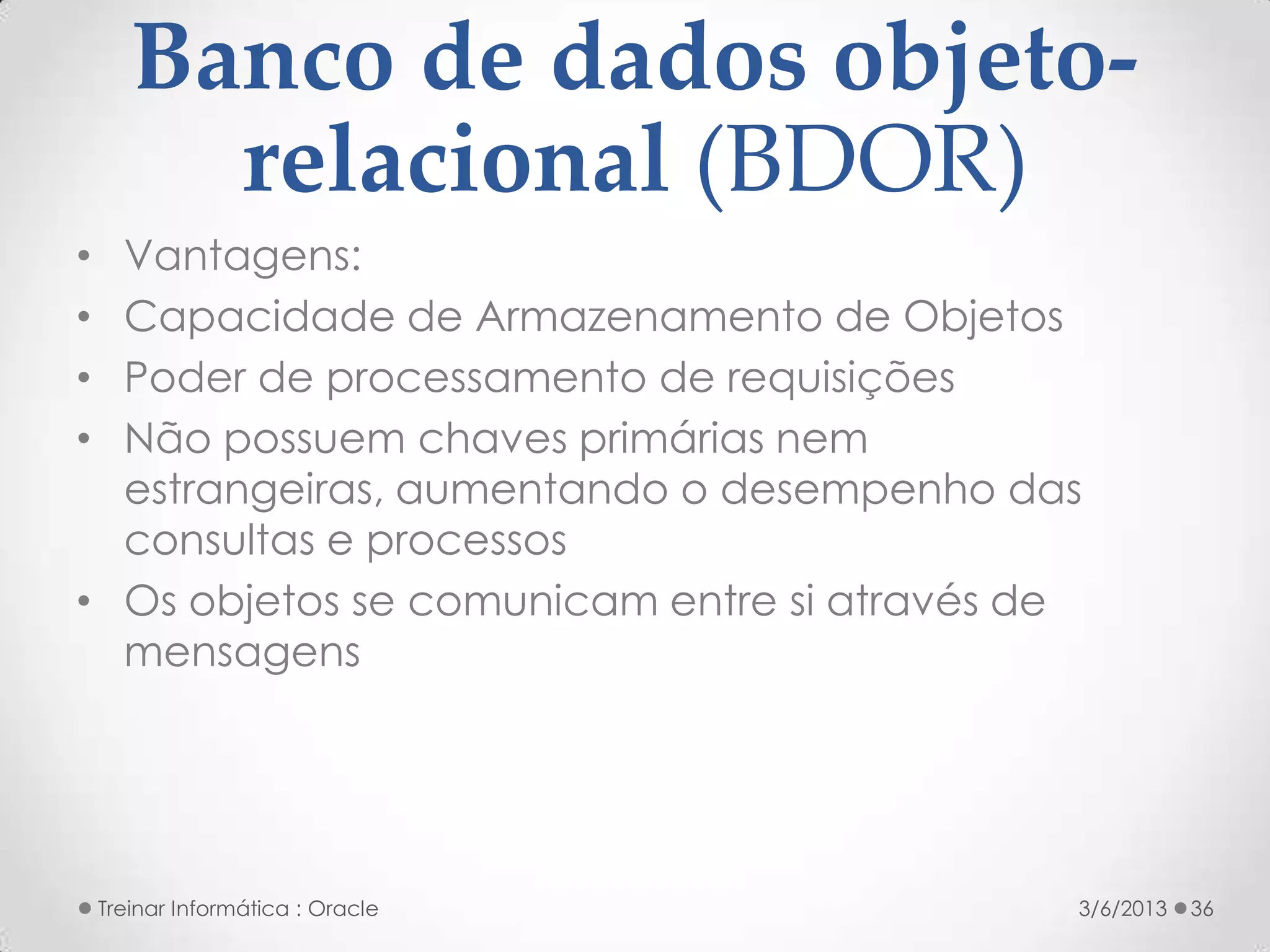 Banco de dados objeto-relacional (BDOR)

• Vantagens:
• Capacidade de Armazenamento de Objetos
• Poder de processamento de requisições
• Não possuem chaves primárias nem estrangeiras, aumentando o desempenho das consultas e processos
• Os objetos se comunicam entre si através de mensagens

Treinar Informática : Oracle

3/6/2013 36